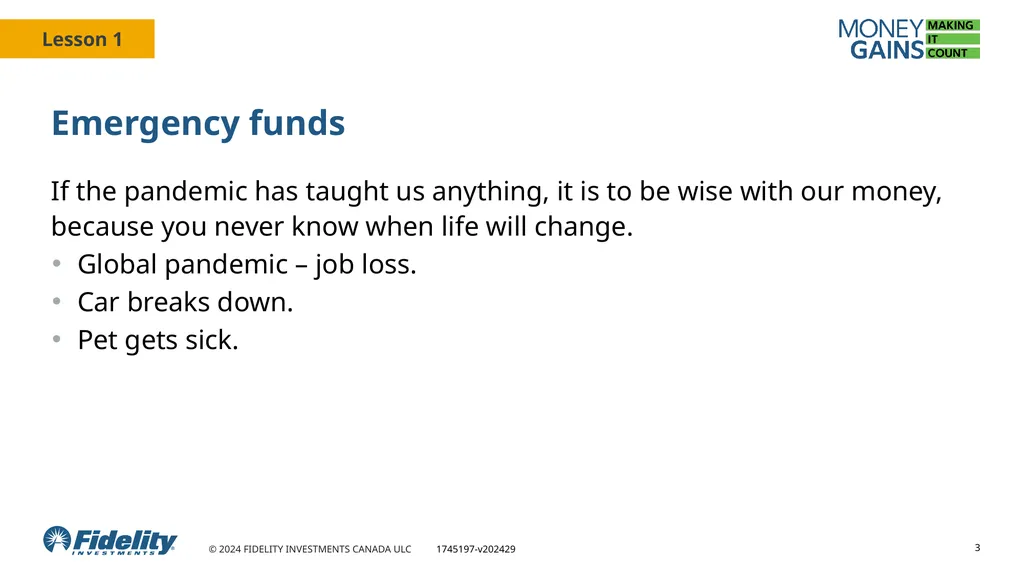 Lesson 1

MONEY GAINS MAKING IT COUNT

Emergency funds

If the pandemic has taught us anything, it is to be wise with our money, because you never know when life will change.

• Global pandemic – job loss.
• Car breaks down.
• Pet gets sick.

Fidelity INVESTMENTS

© 2024 FIDELITY INVESTMENTS CANADA ULC 1745197-v202429

3